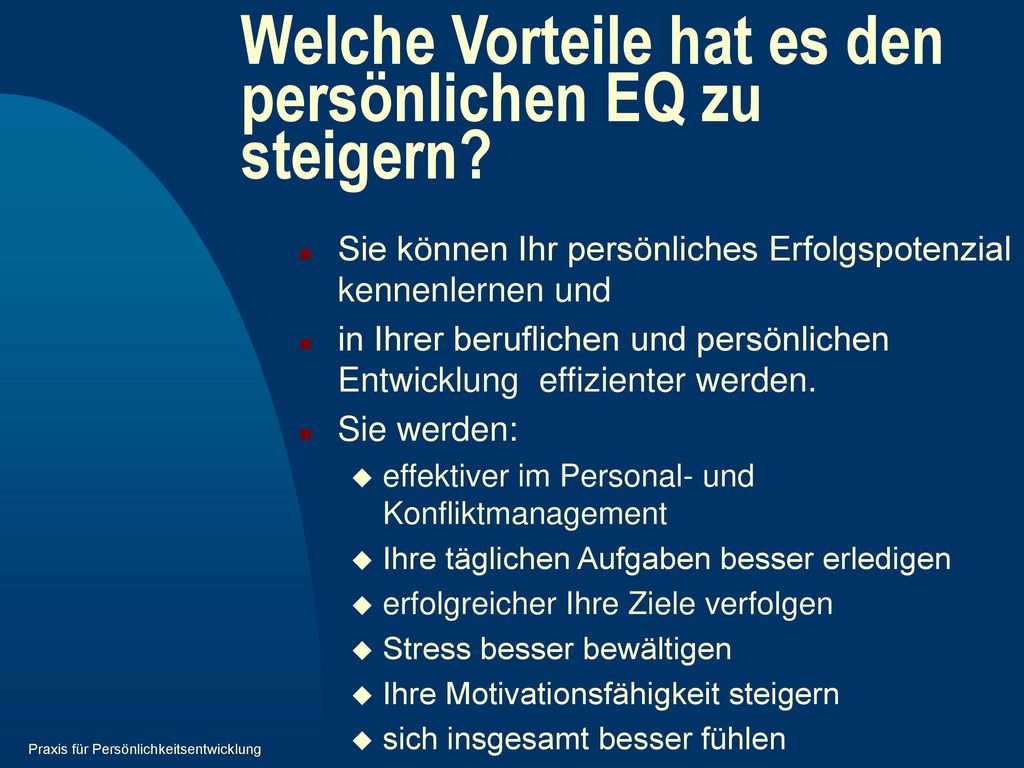 Welche Vorteile hat es den persönlichen EQ zu steigern?

Sie können Ihr persönliches Erfolgspotenzial kennenlernen und

in Ihrer beruflichen und persönlichen Entwicklung effizienter werden.

Sie werden:

effektiver im Personal- und Konfliktmanagement

Ihre täglichen Aufgaben besser erledigen

erfolgreicher Ihre Ziele verfolgen

Stress besser bewältigen

Ihre Motivationsfähigkeit steigern

sich insgesamt besser fühlen

Praxis für Persönlichkeitsentwicklung